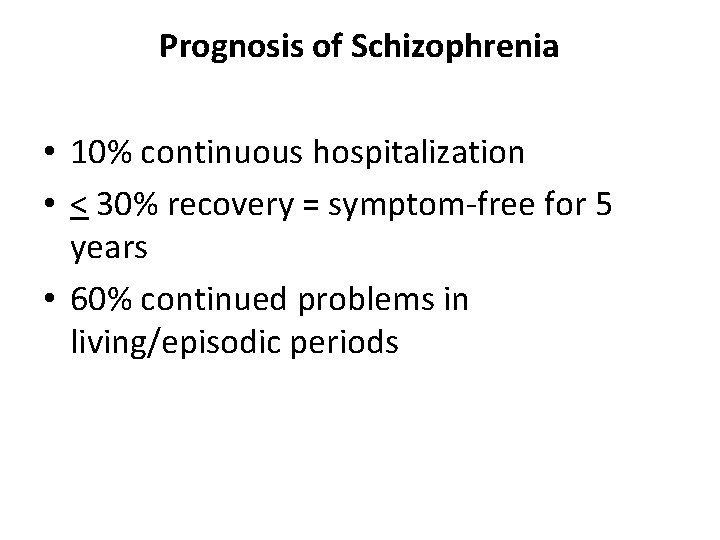 Prognosis of Schizophrenia

• 10% continuous hospitalization
• $\leq$ 30% recovery = symptom-free for 5 years
• 60% continued problems in living/episodic periods